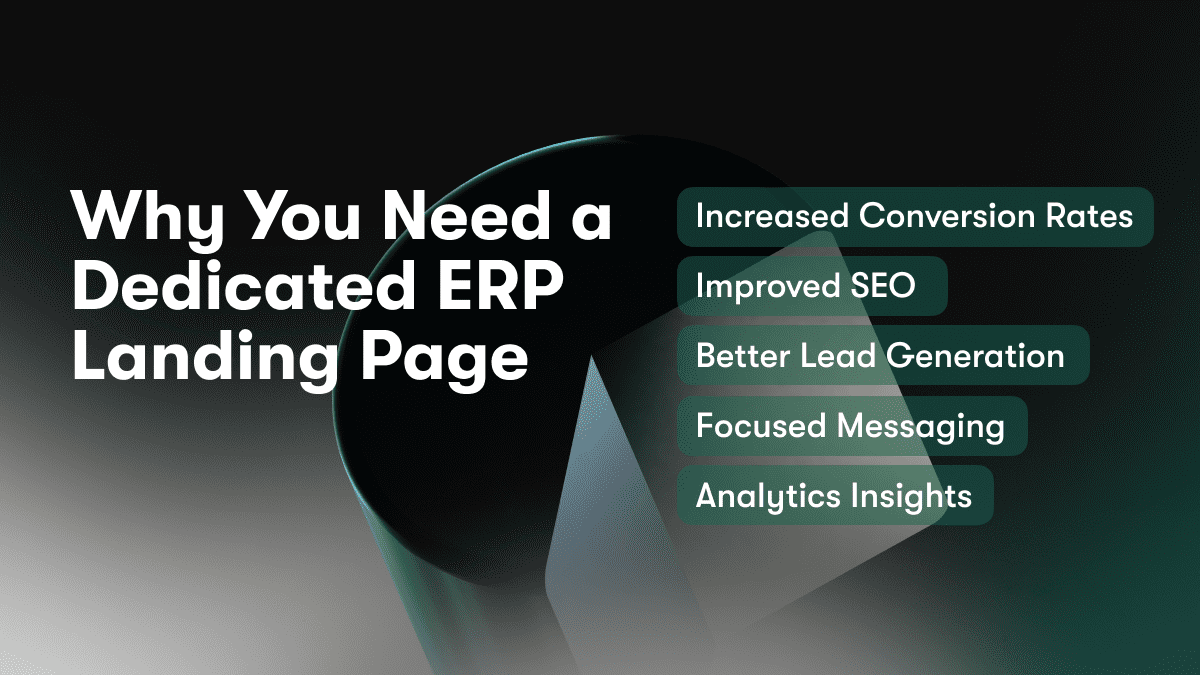 Why You Need a Dedicated ERP Landing Page

Increased Conversion Rates

Improved SEO

Better Lead Generation

Focused Messaging

Analytics Insights